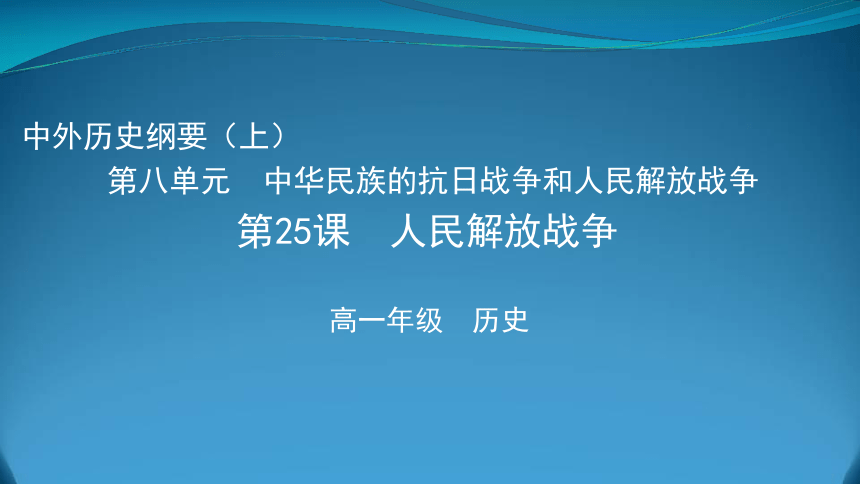 中外历史纲要（上）

第八单元　中华民族的抗日战争和人民解放战争

第25课　人民解放战争

高一年级　历史